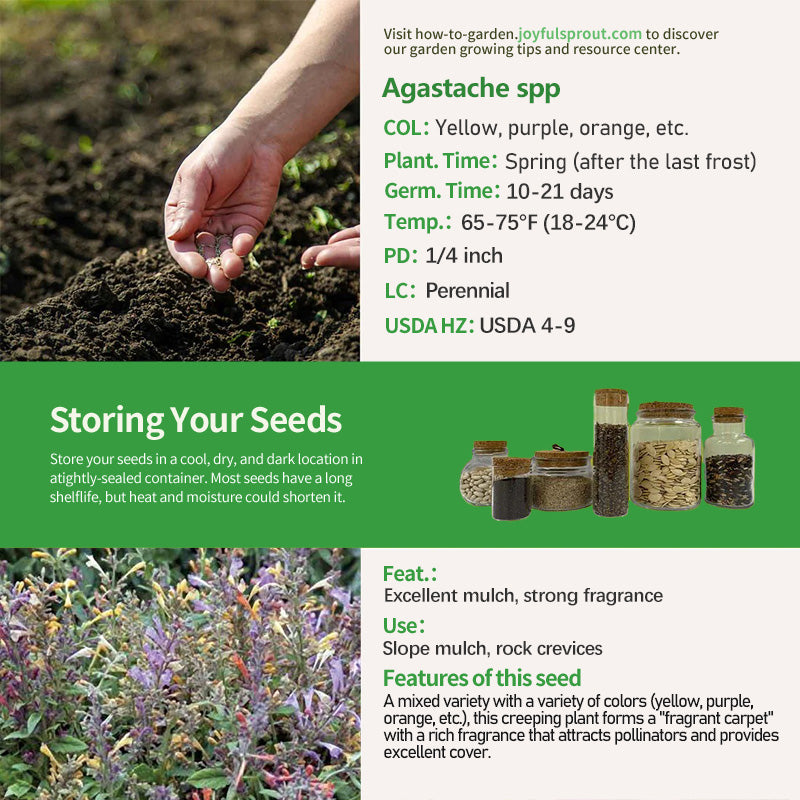 Visit how-to-garden.joyfulsprout.com to discover our garden growing tips and resource center.

Agastache spp

COL: Yellow, purple, orange, etc.

Plant. Time: Spring (after the last frost)

Germ. Time: 10-21 days

Temp.: 65-75°F (18-24°C)

PD: 1/4 inch

LC: Perennial

USDA HZ: USDA 4-9

Storing Your Seeds

Store your seeds in a cool, dry, and dark location in atightly-sealed container. Most seeds have a long shelflife, but heat and moisture could shorten it.

Feat.:

Excellent mulch, strong fragrance

Use:

Slope mulch, rock crevices

Features of this seed

A mixed variety with a variety of colors (yellow, purple, orange, etc.), this creeping plant forms a "fragrant carpet" with a rich fragrance that attracts pollinators and provides excellent cover.